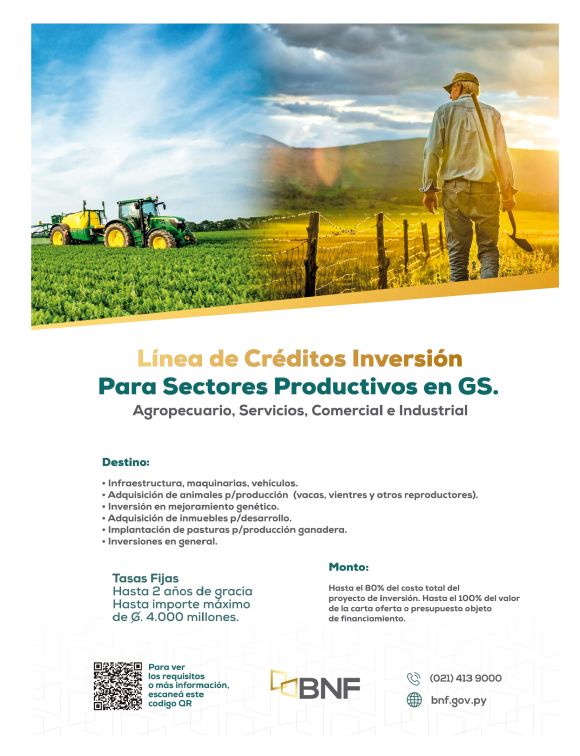 Línea de Créditos Inversión
Para Sectores Productivos en GS.
Agropecuario, Servicios, Comercial e Industrial

Destino:

• Infraestructura, maquinarias, vehículos.
• Adquisición de animales p/producción (vacas, vientres y otros reproductores).
• Inversión en mejoramiento genético.
• Adquisición de inmuebles p/desarrollo.
• Implantación de pasturas p/producción ganadera.
• Inversiones en general.

Tasas Fijas
Hasta 2 años de gracia
Hasta importe máximo de ₲. 4.000 millones.

Monto:

Hasta el 80% del costo total del proyecto de inversión. Hasta el 100% del valor de la carta oferta o presupuesto objeto de financiamiento.

Para ver los requisitos o más información, escaneá este codigo QR

BNF

(021) 413 9000

bnf.gov.py